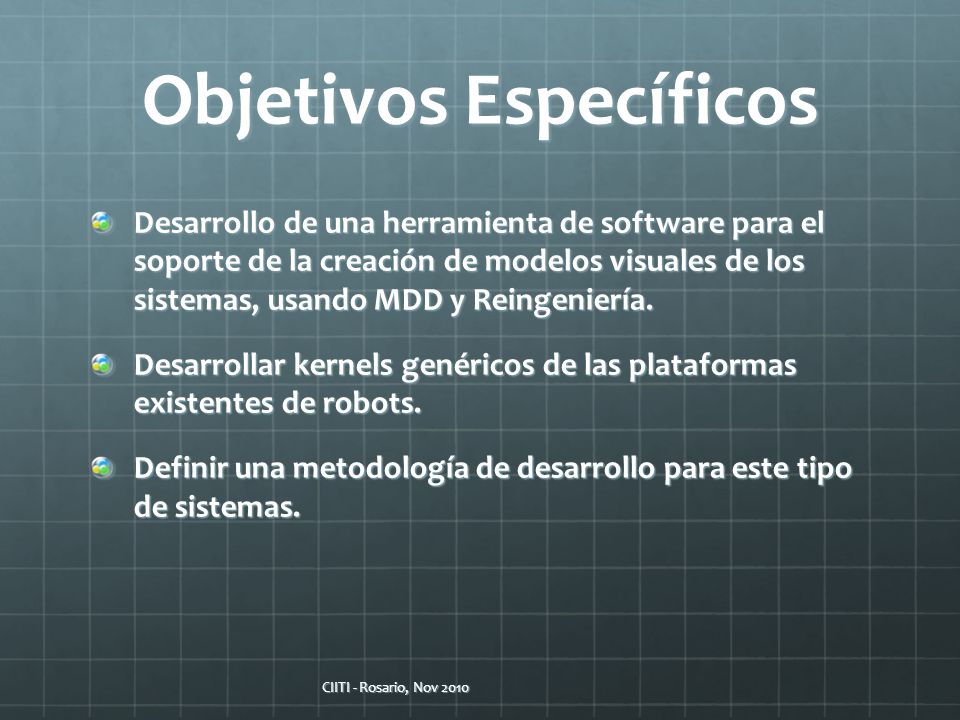 Objetivos Específicos

Desarrollo de una herramienta de software para el soporte de la creación de modelos visuales de los sistemas, usando MDD y Reingeniería.

Desarrollar kernels genéricos de las plataformas existentes de robots.

Definir una metodología de desarrollo para este tipo de sistemas.

CIITI - Rosario, Nov 2010